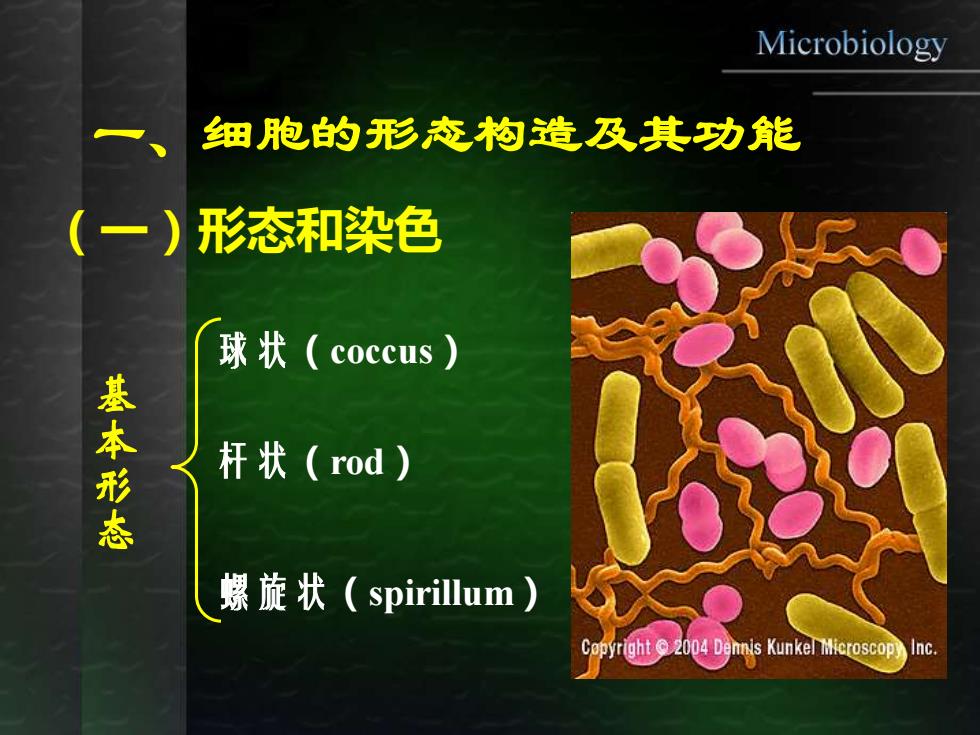 Microbiology

一、细胞的形态构造及其功能

（一）形态和染色

基本形态

球状（coccus）

杆状（rod）

螺旋状（spirillum）

Copyright © 2004 Dennis Kunkel Microscopy, Inc.